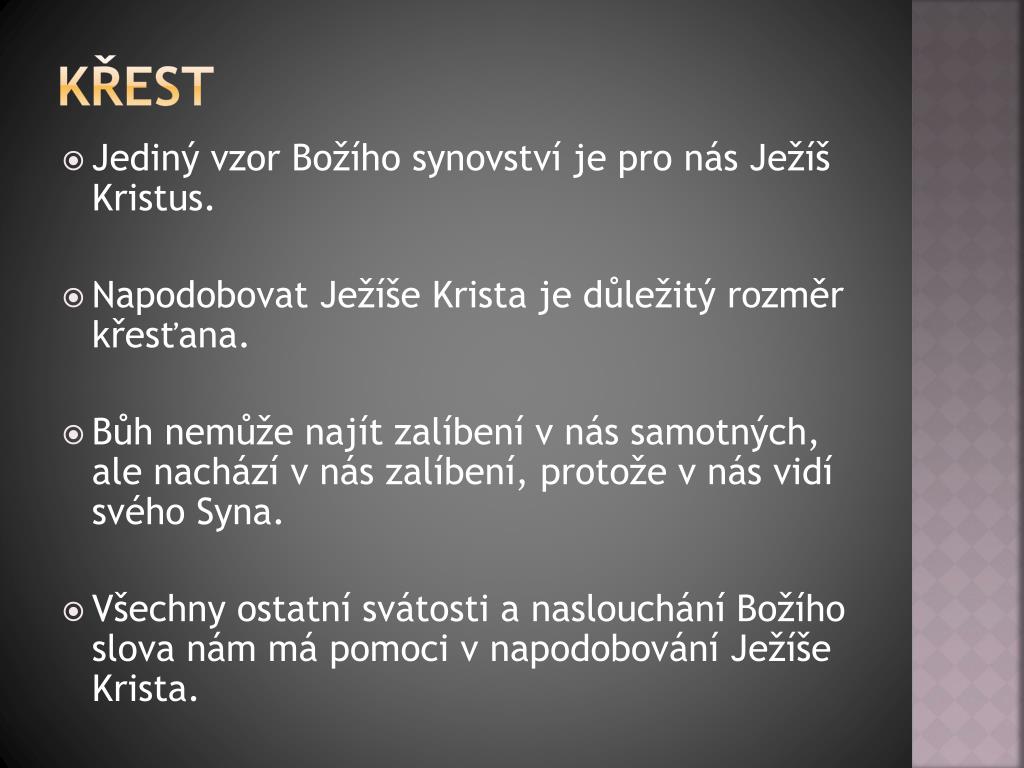 KŘEST

Jediný vzor Božího synovství je pro nás Ježíš Kristus.

Napodobovat Ježíše Krista je důležitý rozměr křesťana.

Bůh nemůže najít zalíbení v nás samotných, ale nachází v nás zalíbení, protože v nás vidí svého Syna.

Všechny ostatní svátosti a naslouchání Božího slova nám má pomoci v napodobování Ježíše Krista.